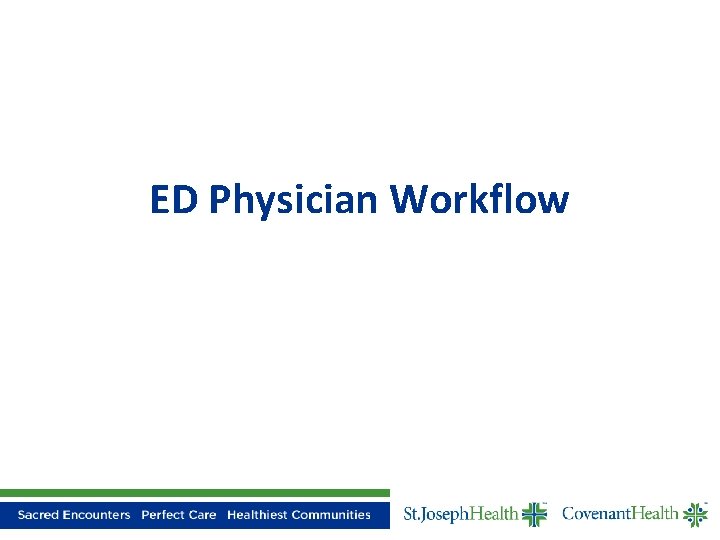 ED Physician Workflow

Sacred Encounters Perfect Care Healthiest Communities

St.JosephHealth CovenantHealth